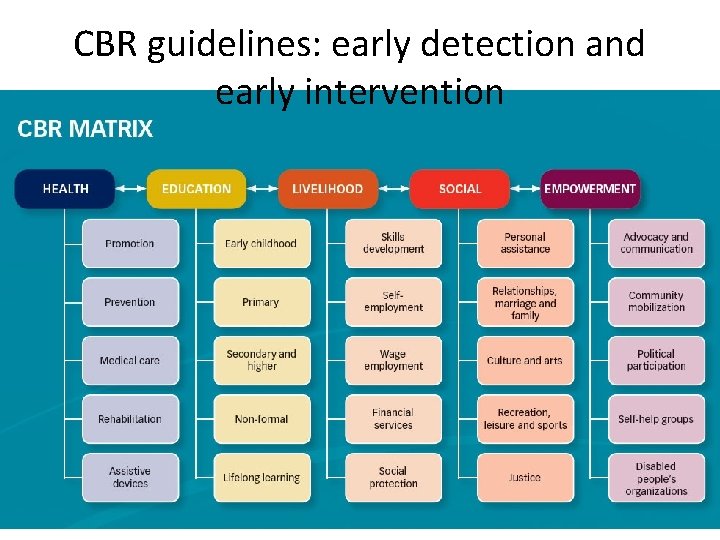 CBR guidelines: early detection and early intervention

CBR MATRIX

HEALTH
Promotion
Prevention
Medical care
Rehabilitation
Assistive devices

EDUCATION
Early childhood
Primary
Secondary and higher
Non-formal
Lifelong learning

LIVELIHOOD
Skills development
Self-employment
Wage employment
Financial services
Social protection

SOCIAL
Personal assistance
Relationships, marriage and family
Culture and arts
Recreation, leisure and sports
Justice

EMPOWERMENT
Advocacy and communication
Community mobilization
Political participation
Self-help groups
Disabled people's organizations